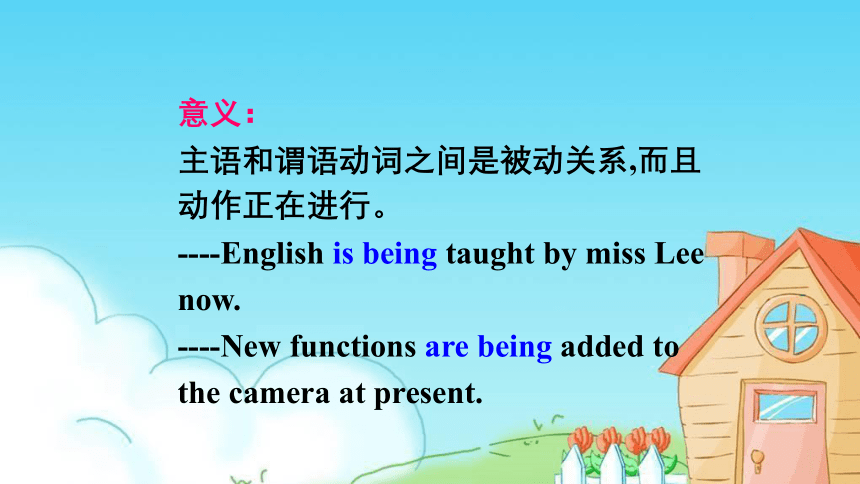 意义：

主语和谓语动词之间是被动关系,而且动作正在进行。

----English is being taught by miss Lee now.

----New functions are being added to the camera at present.